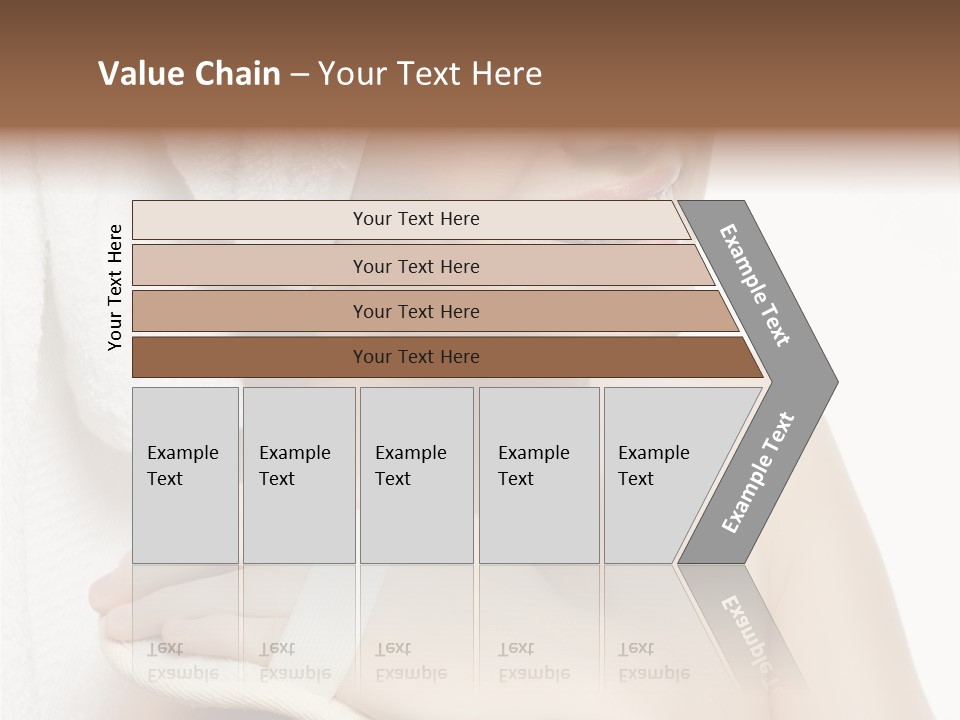 Value Chain – Your Text Here

Your Text Here

Your Text Here

Your Text Here

Your Text Here

Your Text Here

Example Text

Example Text

Example Text

Example Text

Example Text

Example Text

Example Text